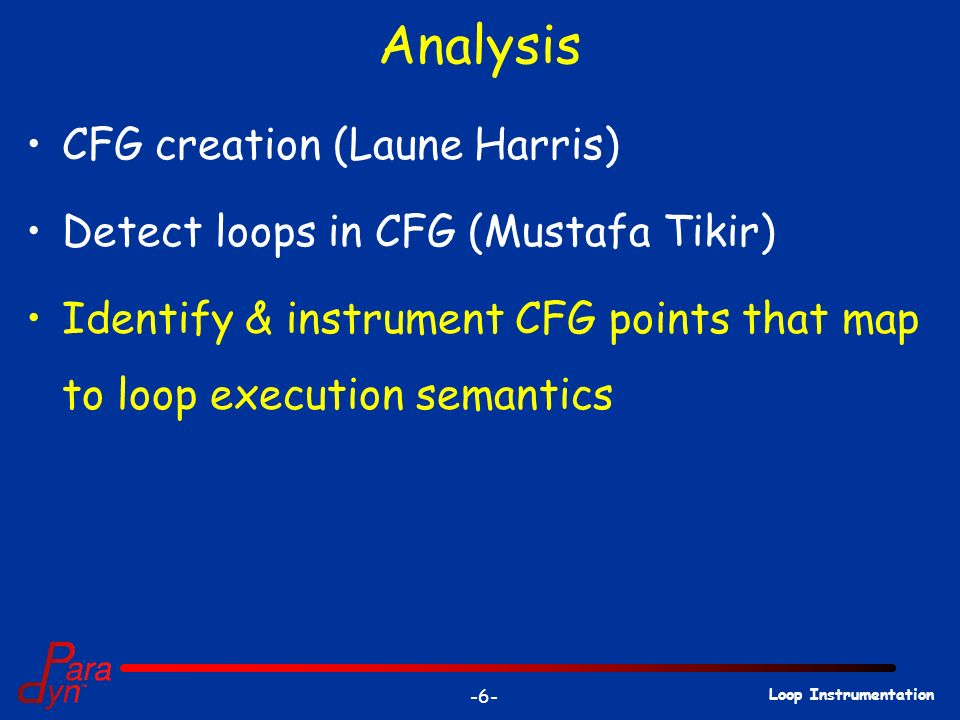 Analysis

• CFG creation (Laune Harris)

• Detect loops in CFG (Mustafa Tikir)

• Identify & instrument CFG points that map to loop execution semantics

Para dyn

-6-

Loop Instrumentation